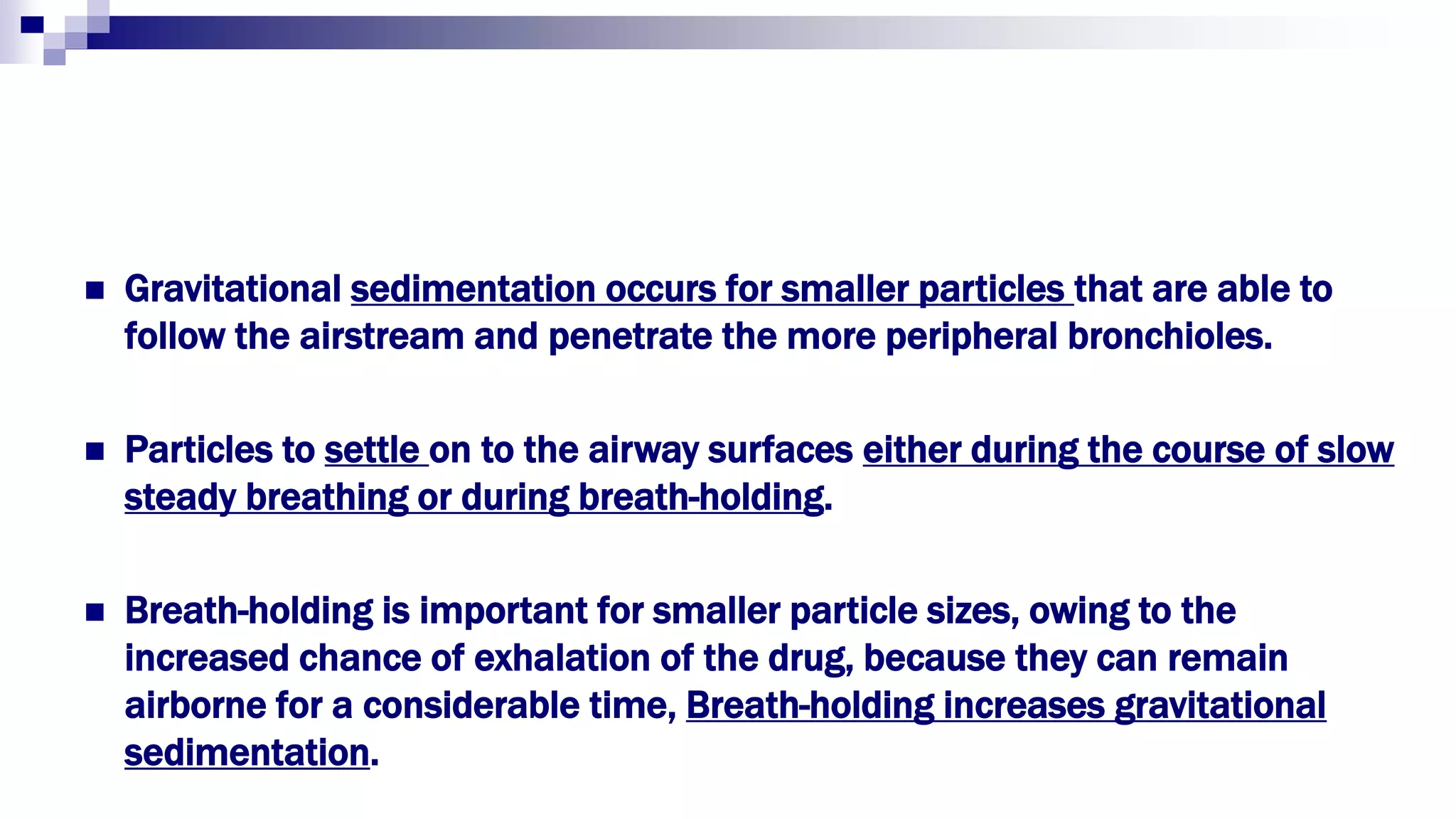 ■ Gravitational sedimentation occurs for smaller particles that are able to follow the airstream and penetrate the more peripheral bronchioles.

■ Particles to settle on to the airway surfaces either during the course of slow steady breathing or during breath-holding.

■ Breath-holding is important for smaller particle sizes, owing to the increased chance of exhalation of the drug, because they can remain airborne for a considerable time, Breath-holding increases gravitational sedimentation.